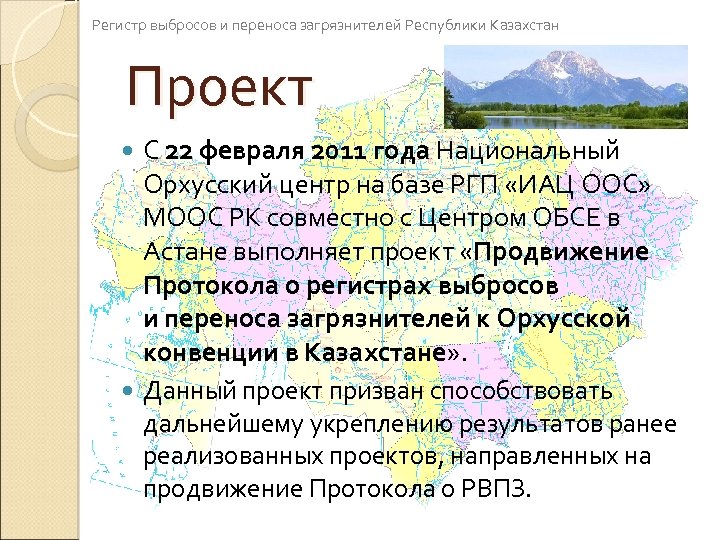 Регистр выбросов и переноса загрязнителей Республики Казахстан

Проект

С 22 февраля 2011 года Национальный Орхусский центр на базе РГП «ИАЦ ООС» МООС РК совместно с Центром ОБСЕ в Астане выполняет проект «Продвижение Протокола о регистрах выбросов и переноса загрязнителей к Орхусской конвенции в Казахстане».

Данный проект призван способствовать дальнейшему укреплению результатов ранее реализованных проектов, направленных на продвижение Протокола о РВПЗ.